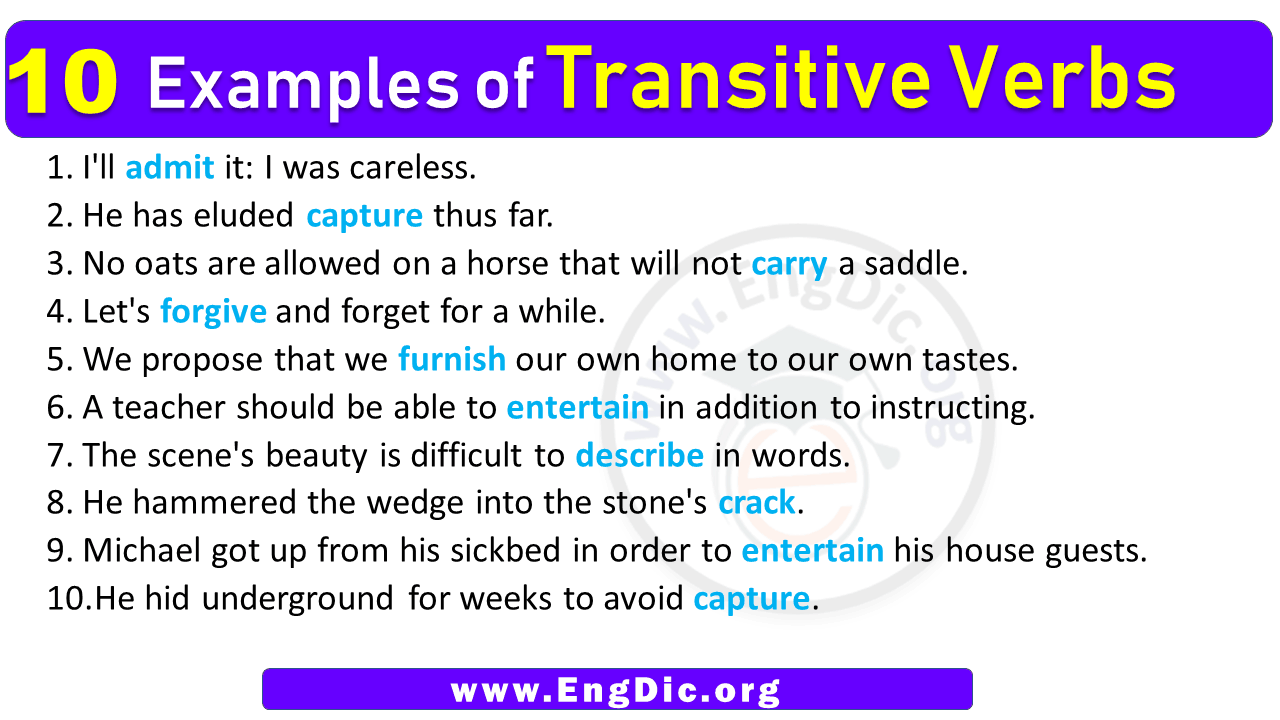 10 Examples of Transitive Verbs

1. I'll admit it: I was careless.
2. He has eluded capture thus far.
3. No oats are allowed on a horse that will not carry a saddle.
4. Let's forgive and forget for a while.
5. We propose that we furnish our own home to our own tastes.
6. A teacher should be able to entertain in addition to instructing.
7. The scene's beauty is difficult to describe in words.
8. He hammered the wedge into the stone's crack.
9. Michael got up from his sickbed in order to entertain his house guests.
10.He hid underground for weeks to avoid capture.

www.EngDic.org

www.EngDic.org